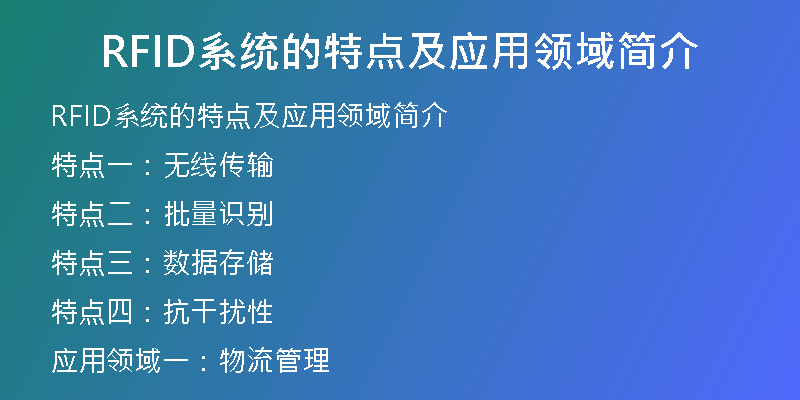 RFID系统的特点及应用领域简介

RFID系统的特点及应用领域简介

特点一：无线传输

特点二：批量识别

特点三：数据存储

特点四：抗干扰性

应用领域一：物流管理